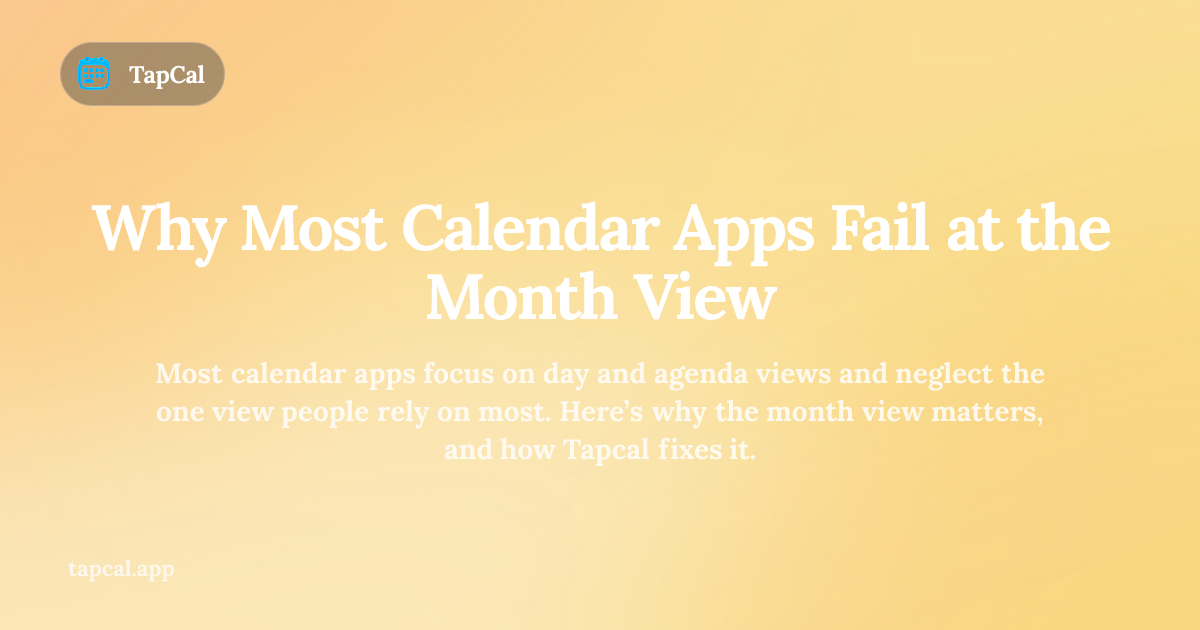 TapCal

Why Most Calendar Apps Fail at the Month View

Most calendar apps focus on day and agenda views and neglect the one view people rely on most. Here’s why the month view matters, and how Tapcal fixes it.

tapcal.app